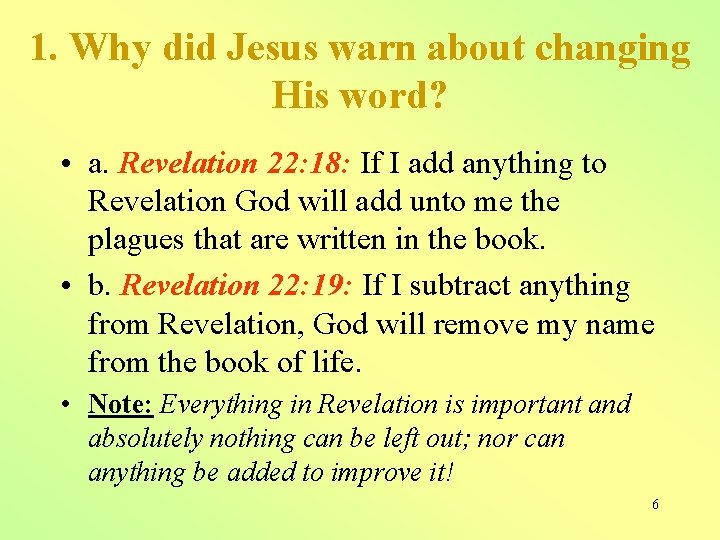 1. Why did Jesus warn about changing His word?

• a. Revelation 22:18: If I add anything to Revelation God will add unto me the plagues that are written in the book.

• b. Revelation 22:19: If I subtract anything from Revelation, God will remove my name from the book of life.

• Note: Everything in Revelation is important and absolutely nothing can be left out; nor can anything be added to improve it!

6